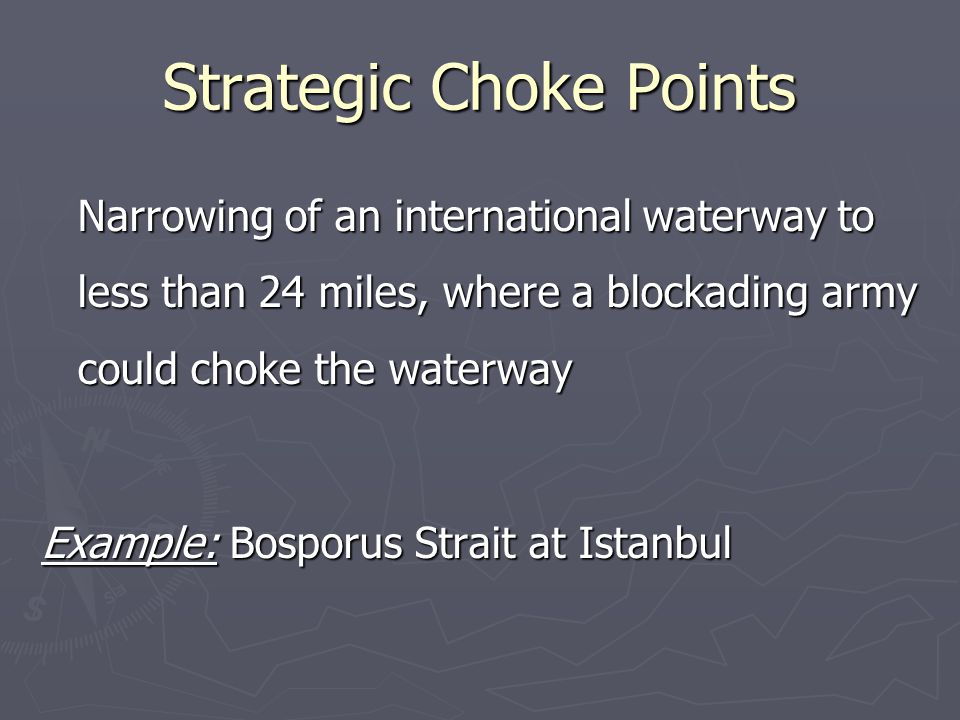 Strategic Choke Points

Narrowing of an international waterway to less than 24 miles, where a blockading army could choke the waterway

Example: Bosporus Strait at Istanbul